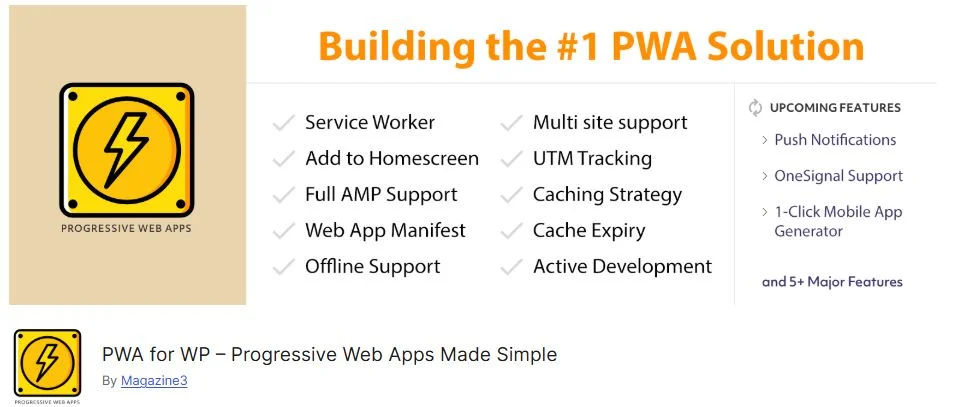 PROGRESSIVE WEB APPS

Building the #1 PWA Solution

Service Worker
Add to Homescreen
Full AMP Support
Web App Manifest
Offline Support

Multi site support
UTM Tracking
Caching Strategy
Cache Expiry
Active Development

UPCOMING FEATURES
Push Notifications
OneSignal Support
1-Click Mobile App Generator
and 5+ Major Features

PROGRESSIVE WEB APPS

PWA for WP – Progressive Web Apps Made Simple

By Magazine3